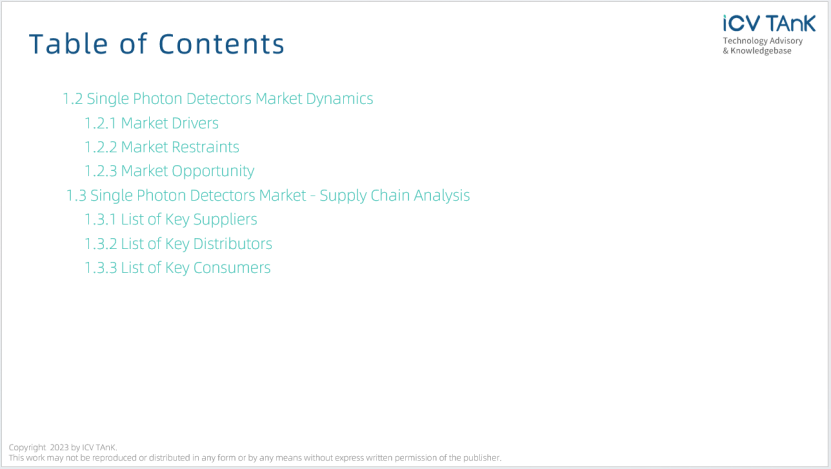 Table of Contents

iCV TAnK
Technology Advisory
& Knowledgebase

1.2 Single Photon Detectors Market Dynamics
1.2.1 Market Drivers
1.2.2 Market Restraints
1.2.3 Market Opportunity
1.3 Single Photon Detectors Market - Supply Chain Analysis
1.3.1 List of Key Suppliers
1.3.2 List of Key Distributors
1.3.3 List of Key Consumers

Copyright 2023 by ICV TAnK.
This work may not be reproduced or distributed in any form or by any means without express written permission of the publisher.